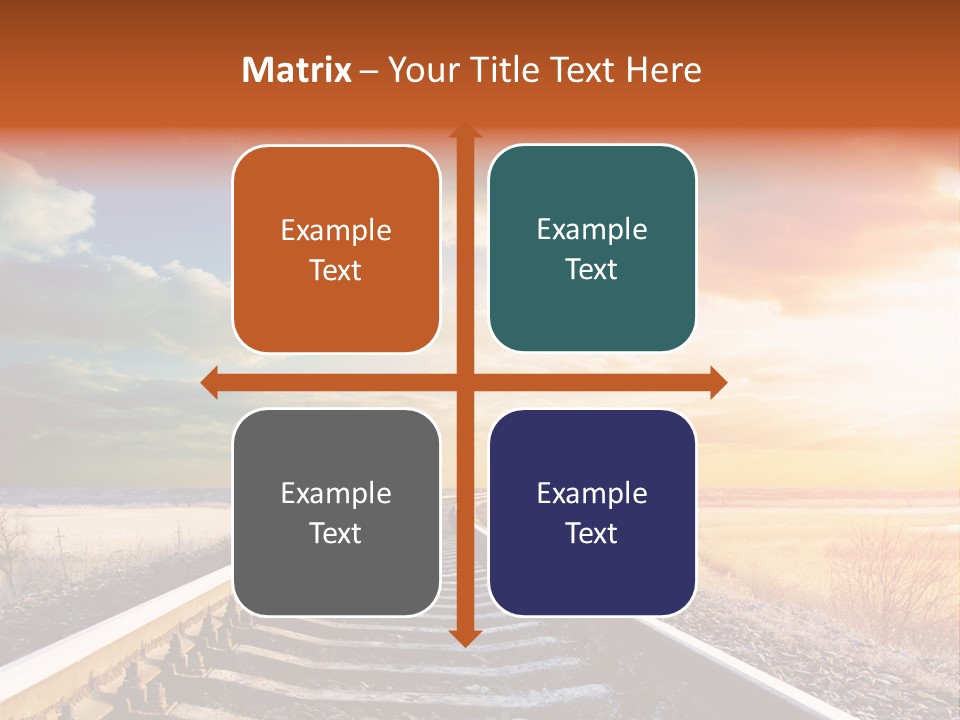 Matrix – Your Title Text Here

Example Text

Example Text

Example Text

Example Text